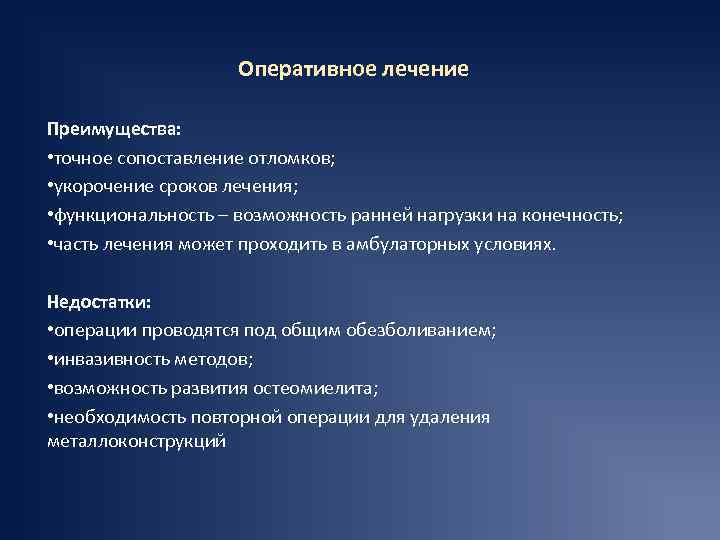 Оперативное лечение

Преимущества:
•точное сопоставление отломков;
•укорочение сроков лечения;
•функциональность – возможность ранней нагрузки на конечность;
•часть лечения может проходить в амбулаторных условиях.

Недостатки:
•операции проводятся под общим обезболиванием;
•инвазивность методов;
•возможность развития остеомиелита;
•необходимость повторной операции для удаления металлоконструкций